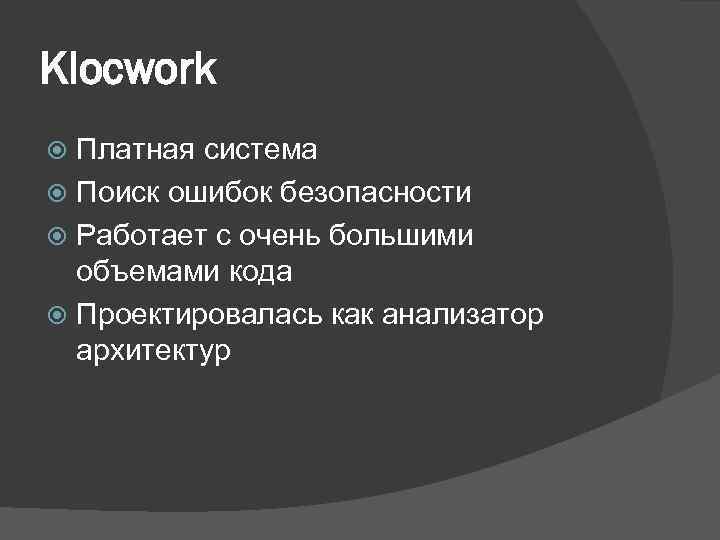 Klocwork

Платная система
Поиск ошибок безопасности
Работает с очень большими объемами кода
Проектировалась как анализатор архитектур